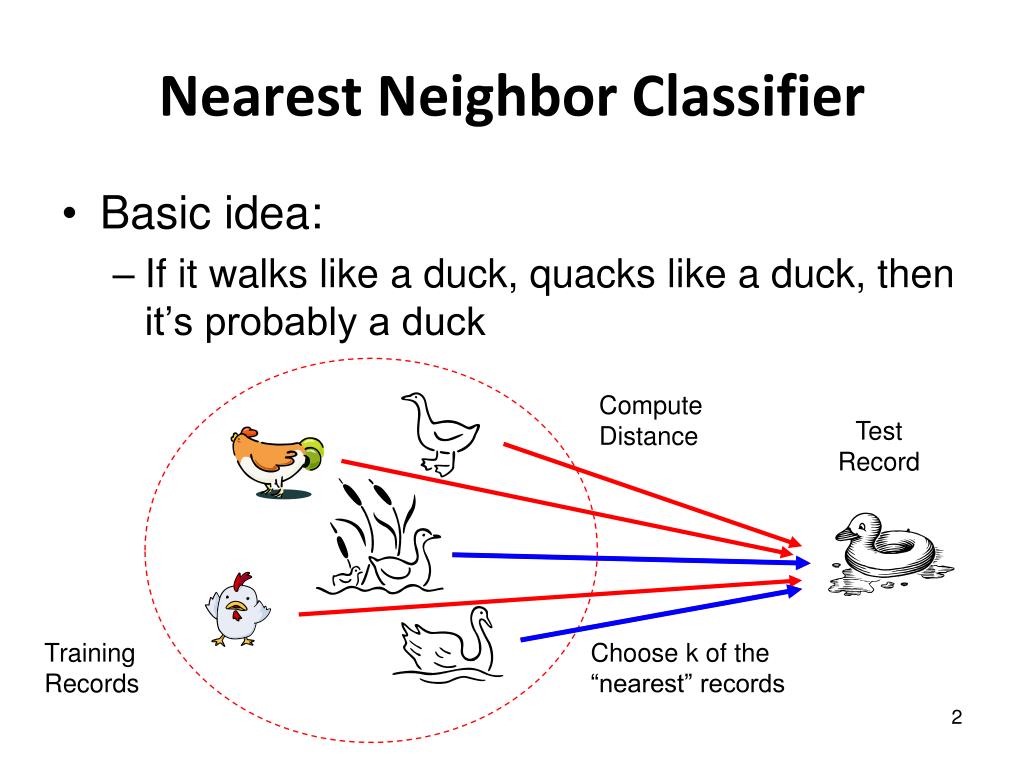 Nearest Neighbor Classifier

• Basic idea:
– If it walks like a duck, quacks like a duck, then it’s probably a duck

Compute Distance

Test Record

Training Records

Choose k of the “nearest” records

2